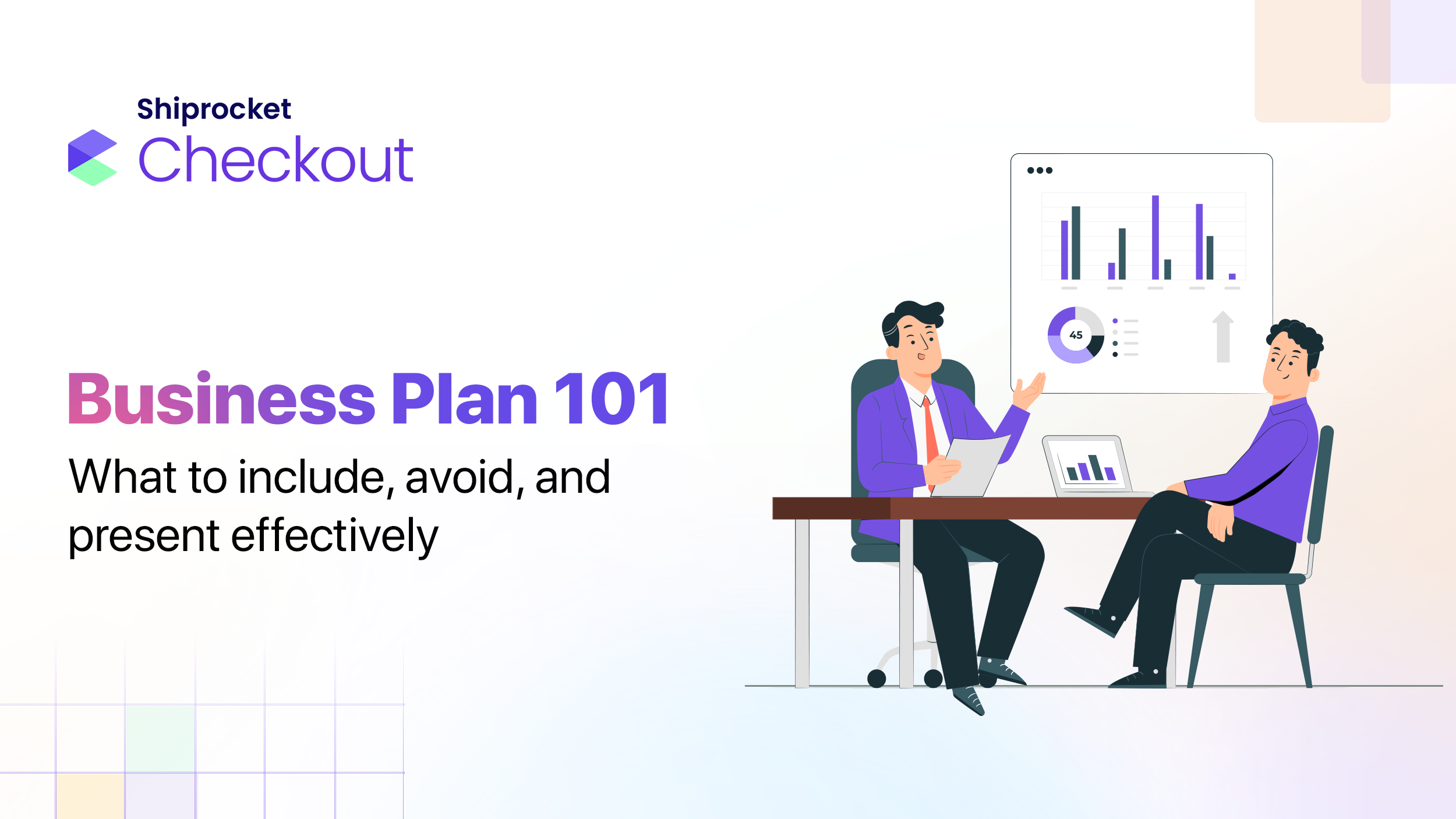 Shiprocket
Checkout

Business Plan 101

What to include, avoid, and present effectively

45